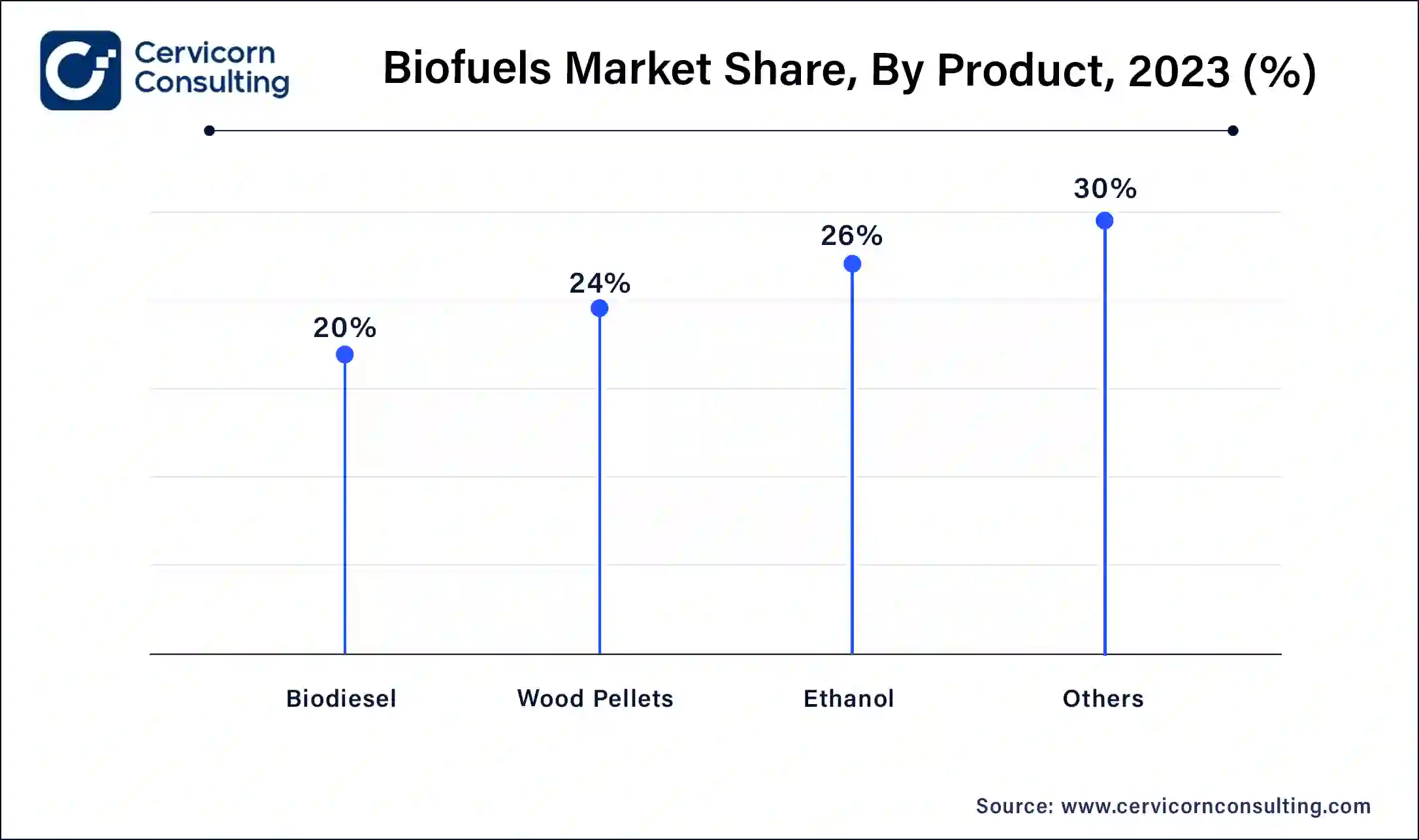 Cervicorn Consulting

Biofuels Market Share, By Product, 2023 (%)

20%
24%
26%
30%

Biodiesel
Wood Pellets
Ethanol
Others

Source: www.cervicornconsulting.com